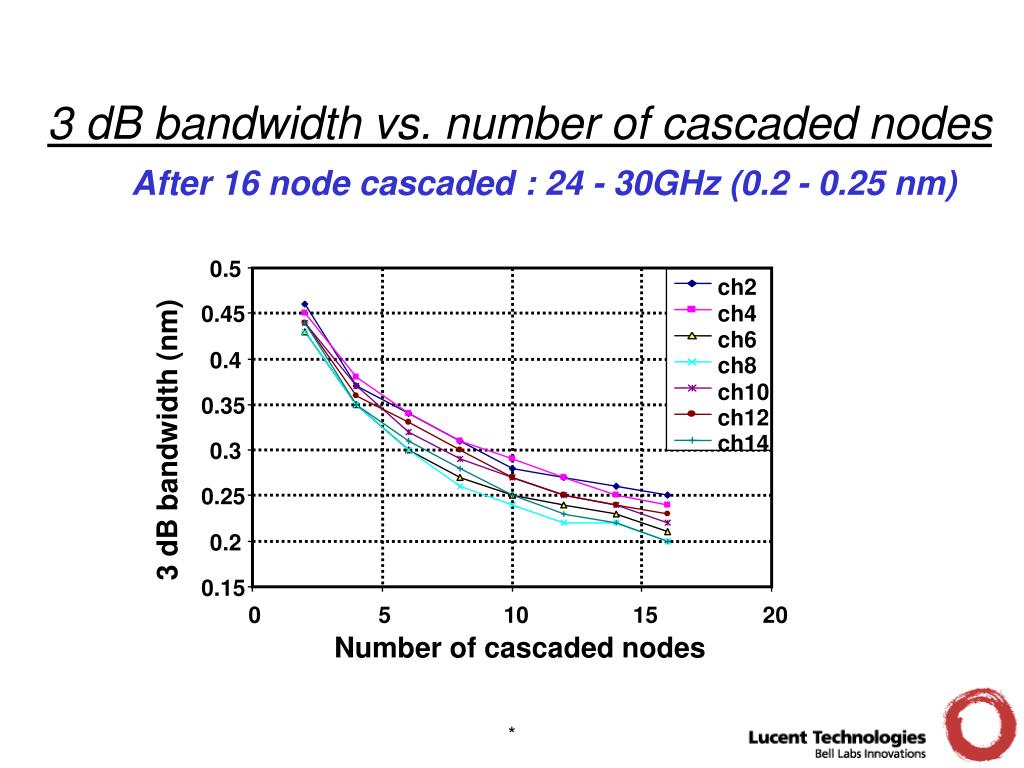 3 dB bandwidth vs. number of cascaded nodes

After 16 node cascaded : 24 - 30GHz (0.2 - 0.25 nm)

3 dB bandwidth (nm)

0.5
0.45
0.4
0.35
0.3
0.25
0.2
0.15

0
5
10
15
20

Number of cascaded nodes

ch2
ch4
ch6
ch8
ch10
ch12
ch14

*

Lucent Technologies
Bell Labs Innovations